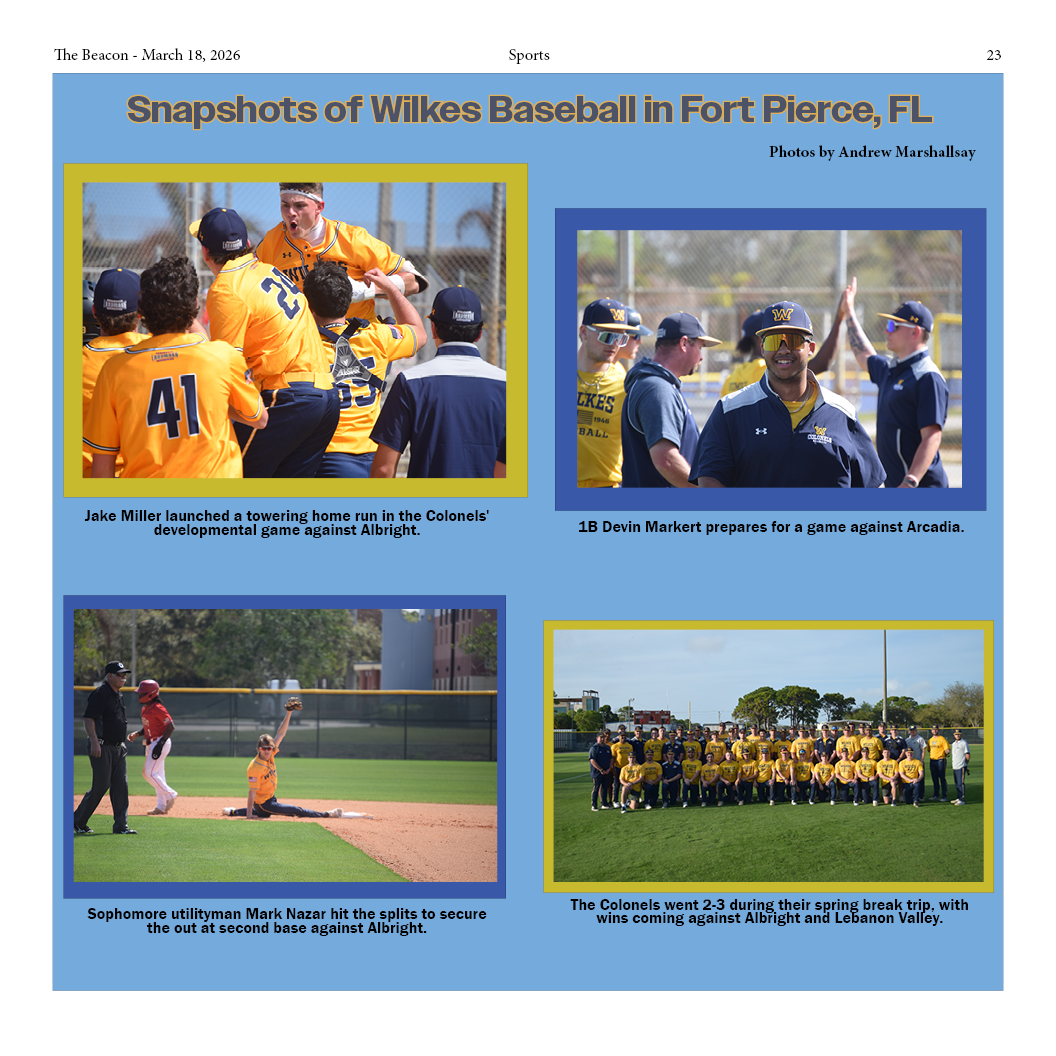 The Beacon - March 18, 2026

Sports

23

Snapshots of Wilkes Baseball in Fort Pierce, FL

Photos by Andrew Marshallsay

Jake Miller launched a towering home run in the Colonels' developmental game against Albright.

1B Devin Markert prepares for a game against Arcadia.

Sophomore utilityman Mark Nazar hit the splits to secure the out at second base against Albright.

The Colonels went 2-3 during their spring break trip, with wins coming against Albright and Lebanon Valley.